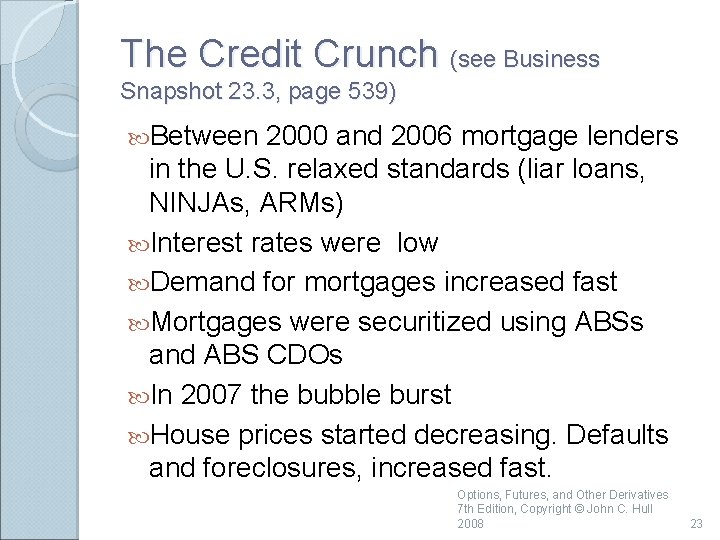 The Credit Crunch (see Business Snapshot 23.3, page 539)

Between 2000 and 2006 mortgage lenders in the U.S. relaxed standards (liar loans, NINJAs, ARMs)

Interest rates were low

Demand for mortgages increased fast

Mortgages were securitized using ABSs and ABS CDOs

In 2007 the bubble burst

House prices started decreasing. Defaults and foreclosures, increased fast.

Options, Futures, and Other Derivatives 7th Edition, Copyright © John C. Hull 2008

23